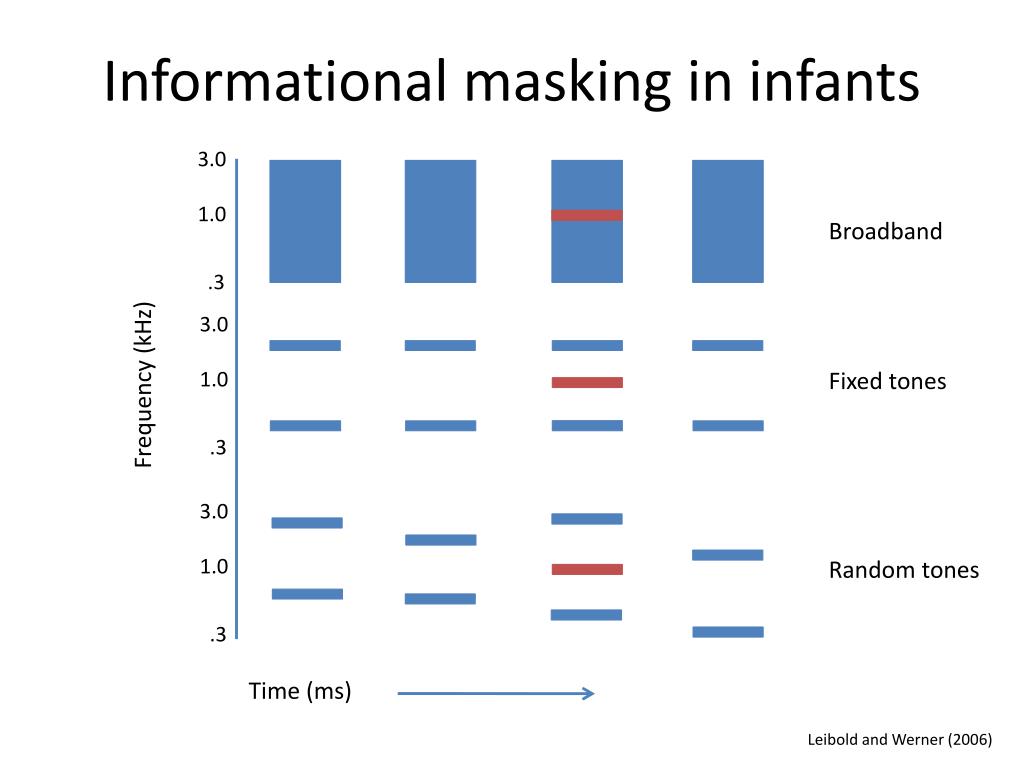 Informational masking in infants

Frequency (kHz)

3.0
1.0
.3
Broadband

3.0
1.0
.3
Fixed tones

3.0
1.0
.3
Random tones

Time (ms)

Leibold and Werner (2006)